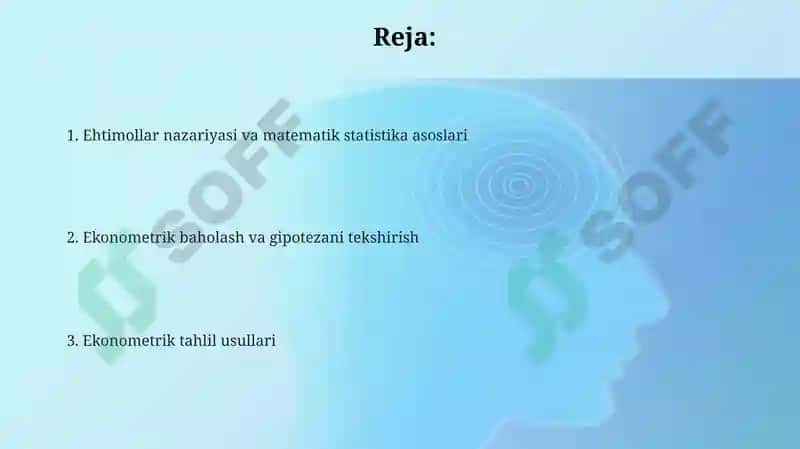 Reja:

1. Ehtimollar nazariyasi va matematik statistika asoslari

2. Ekonometrik baholash va gipotezani tekshirish

3. Ekonometrik tahlil usullari

SOFF

SOFF